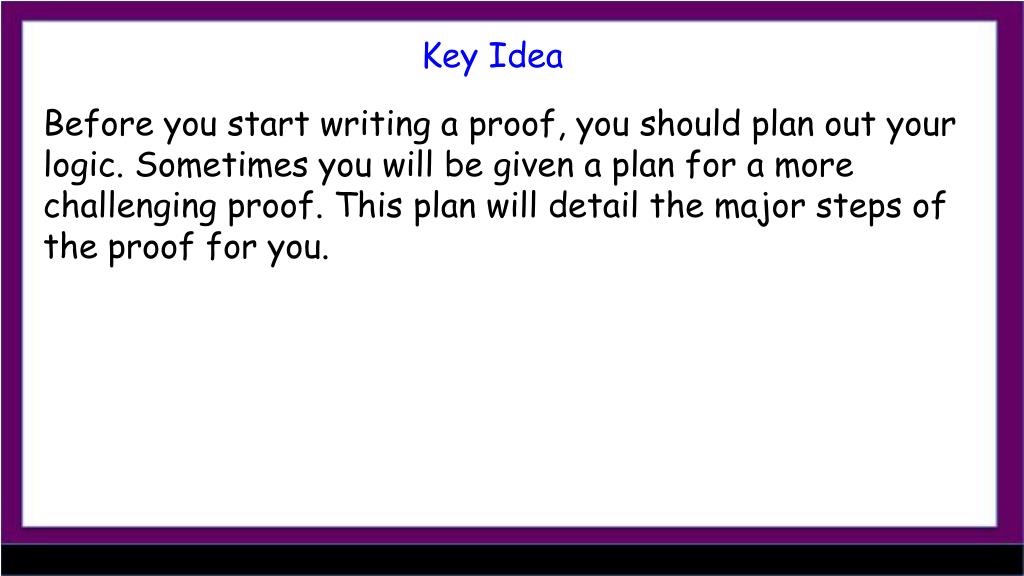 Key Idea

Before you start writing a proof, you should plan out your logic. Sometimes you will be given a plan for a more challenging proof. This plan will detail the major steps of the proof for you.